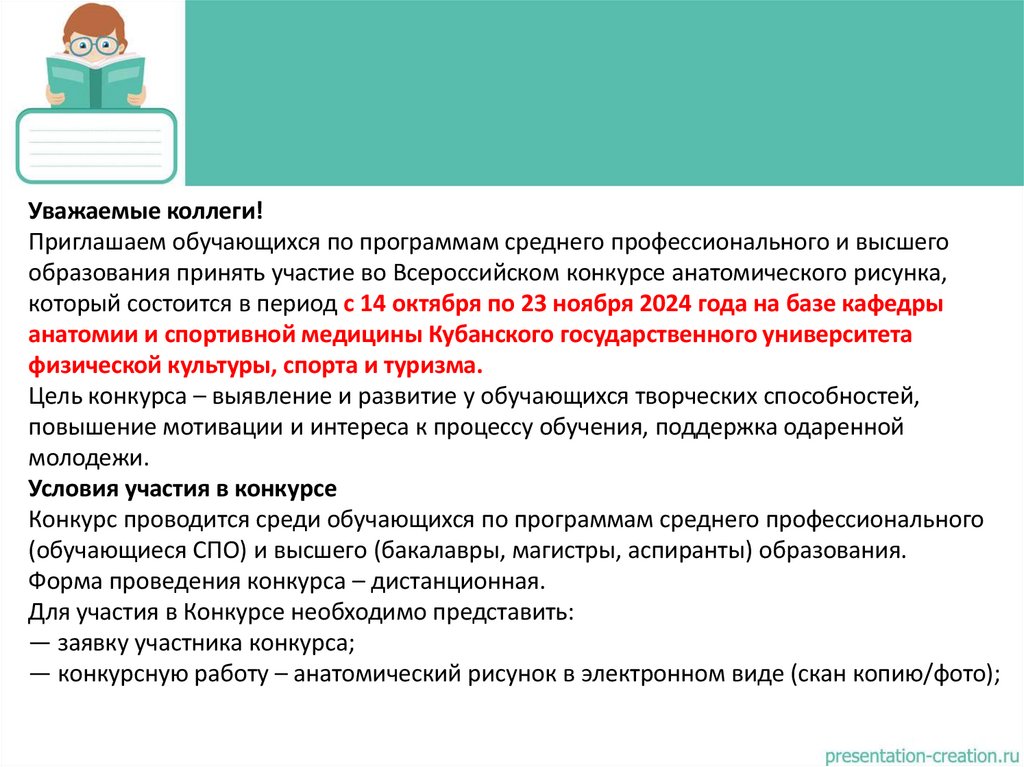 Уважаемые коллеги!
Приглашаем обучающихся по программам среднего профессионального и высшего образования принять участие во Всероссийском конкурсе анатомического рисунка, который состоится в период с 14 октября по 23 ноября 2024 года на базе кафедры анатомии и спортивной медицины Кубанского государственного университета физической культуры, спорта и туризма.
Цель конкурса – выявление и развитие у обучающихся творческих способностей, повышение мотивации и интереса к процессу обучения, поддержка одаренной молодежи.
Условия участия в конкурсе
Конкурс проводится среди обучающихся по программам среднего профессионального (обучающиеся СПО) и высшего (бакалавры, магистры, аспиранты) образования.
Форма проведения конкурса – дистанционная.
Для участия в Конкурсе необходимо представить:
— заявку участника конкурса;
— конкурсную работу – анатомический рисунок в электронном виде (скан копию/фото);

presentation-creation.ru